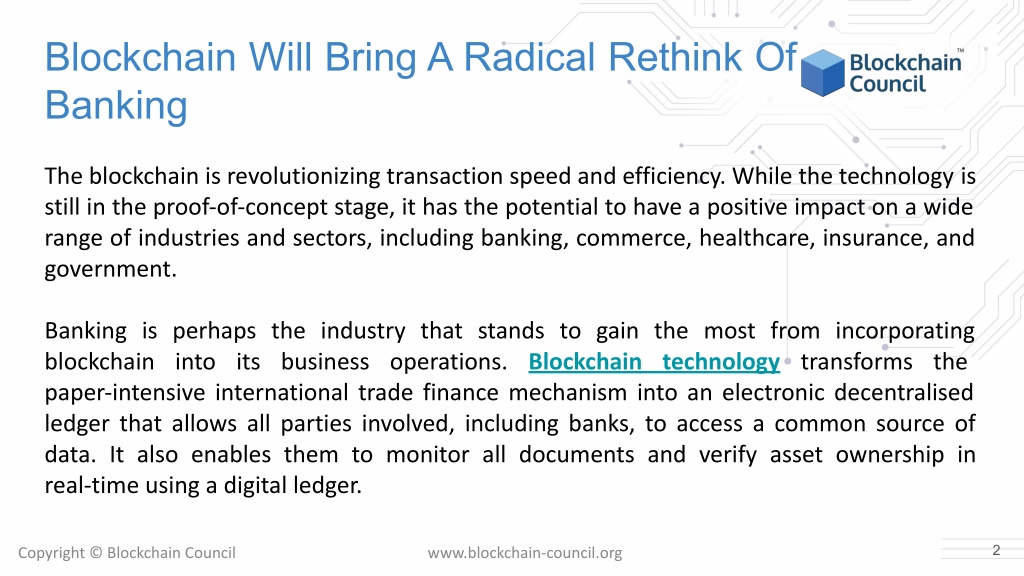 Blockchain Will Bring A Radical Rethink Of Banking

Blockchain Council™

The blockchain is revolutionizing transaction speed and efficiency. While the technology is still in the proof-of-concept stage, it has the potential to have a positive impact on a wide range of industries and sectors, including banking, commerce, healthcare, insurance, and government.

Banking is perhaps the industry that stands to gain the most from incorporating blockchain into its business operations. Blockchain technology transforms the paper-intensive international trade finance mechanism into an electronic decentralised ledger that allows all parties involved, including banks, to access a common source of data. It also enables them to monitor all documents and verify asset ownership in real-time using a digital ledger.

Copyright © Blockchain Council www.blockchain-council.org 2